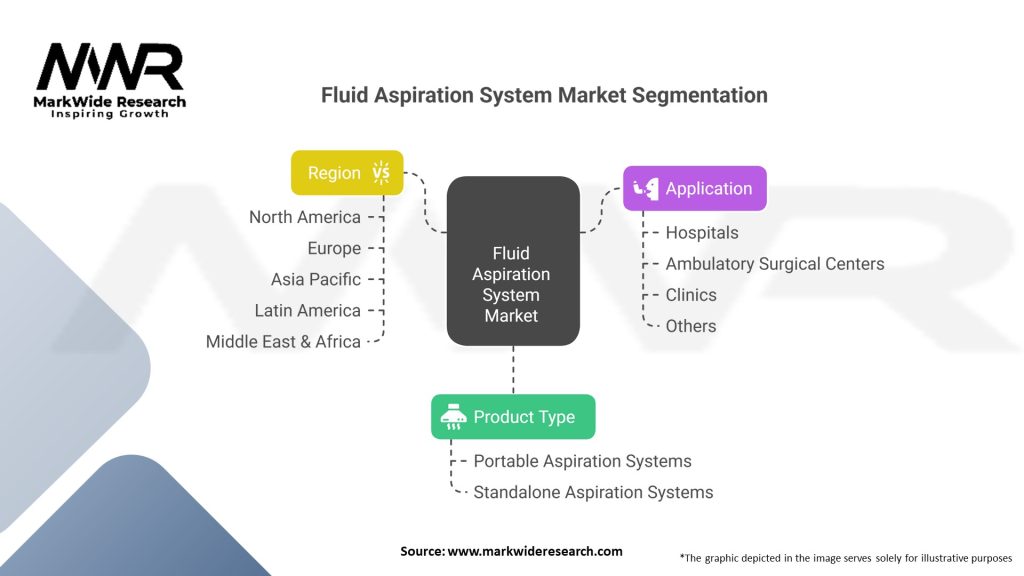 MWR
MarkWide Research
Inspiring Growth

Fluid Aspiration System Market Segmentation

Region

North America
Europe
Asia Pacific
Latin America
Middle East & Africa

Fluid Aspiration System Market

Application

Hospitals
Ambulatory Surgical Centers
Clinics
Others

Product Type

Portable Aspiration Systems
Standalone Aspiration Systems

Source: www.markwideresearch.com

*The graphic depicted in the image serves solely for illustrative purposes